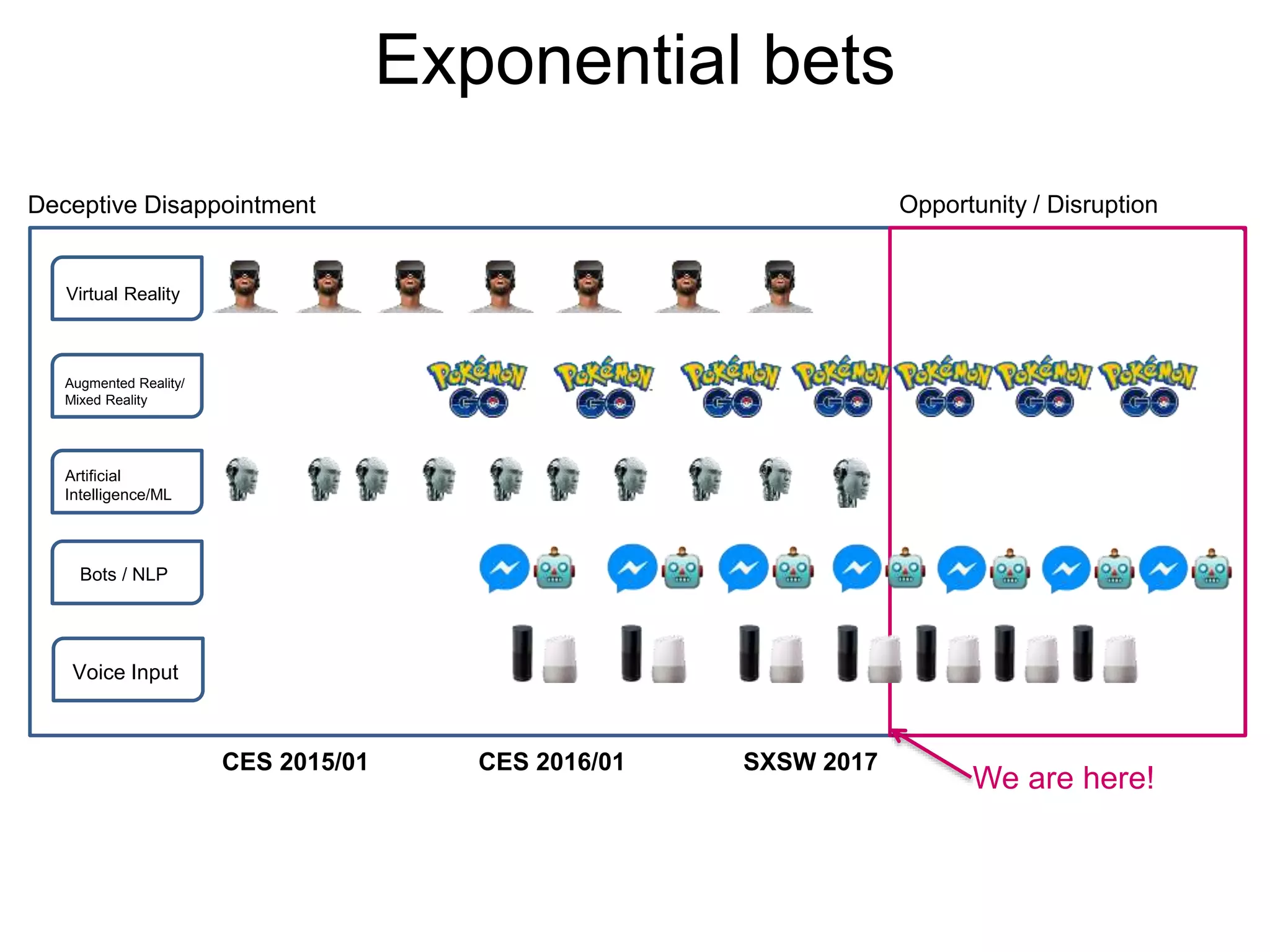 Exponential bets

Deceptive Disappointment

Opportunity / Disruption

Virtual Reality

Augmented Reality/ Mixed Reality

Pokémon GO Pokémon GO Pokémon GO Pokémon GO Pokémon GO Pokémon GO Pokémon GO

Artificial Intelligence/ML

Bots / NLP

Voice Input

CES 2015/01

CES 2016/01

SXSW 2017

We are here!